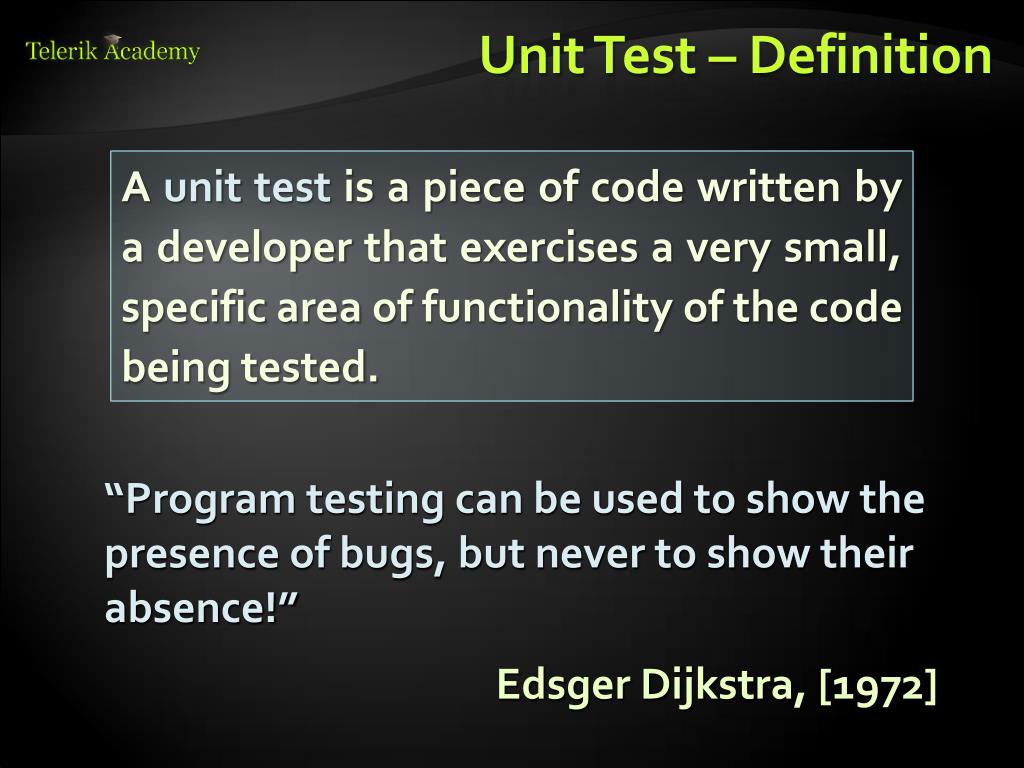 Telerik Academy

Unit Test – Definition

A unit test is a piece of code written by a developer that exercises a very small, specific area of functionality of the code being tested.

“Program testing can be used to show the presence of bugs, but never to show their absence!”

Edsger Dijkstra, [1972]